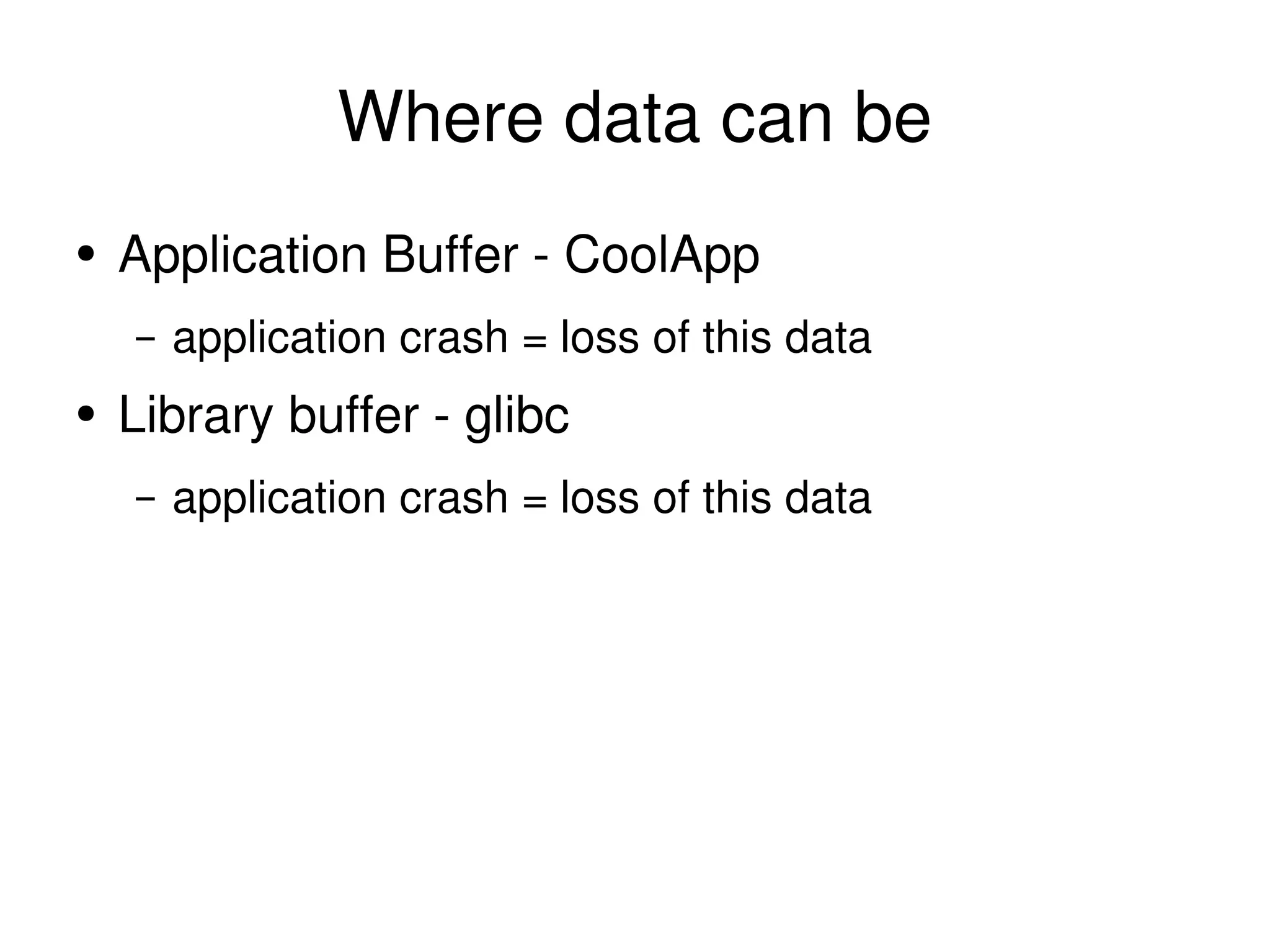 Where data can be

• Application Buffer - CoolApp
– application crash = loss of this data
• Library buffer - glibc
– application crash = loss of this data